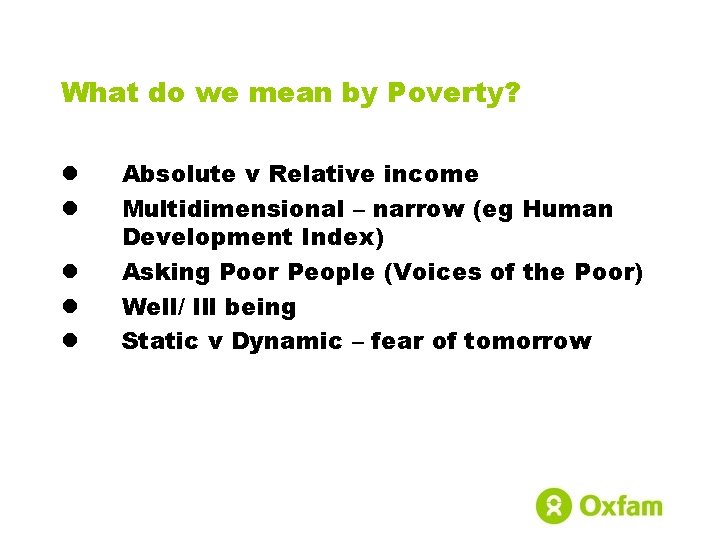 What do we mean by Poverty?

- Absolute v Relative income
- Multidimensional – narrow (eg Human Development Index)
- Asking Poor People (Voices of the Poor)
- Well/ Ill being
- Static v Dynamic – fear of tomorrow

Oxfam